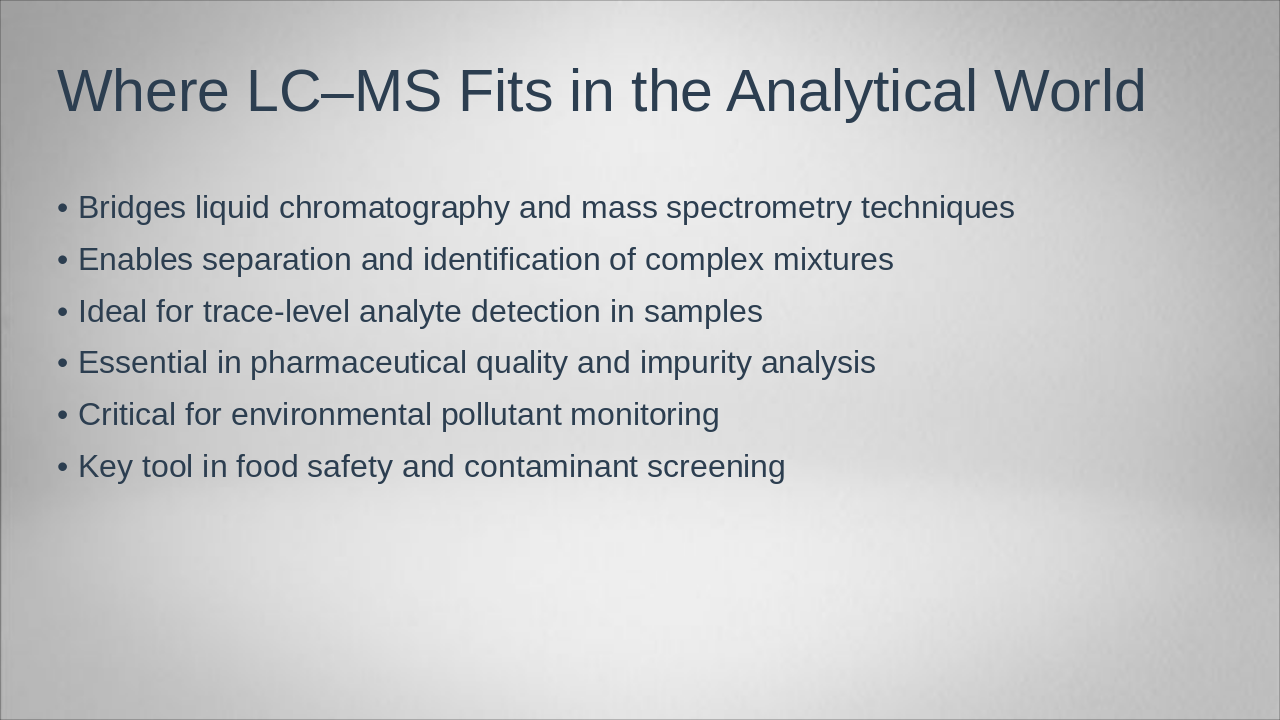 Where LC–MS Fits in the Analytical World

• Bridges liquid chromatography and mass spectrometry techniques
• Enables separation and identification of complex mixtures
• Ideal for trace-level analyte detection in samples
• Essential in pharmaceutical quality and impurity analysis
• Critical for environmental pollutant monitoring
• Key tool in food safety and contaminant screening